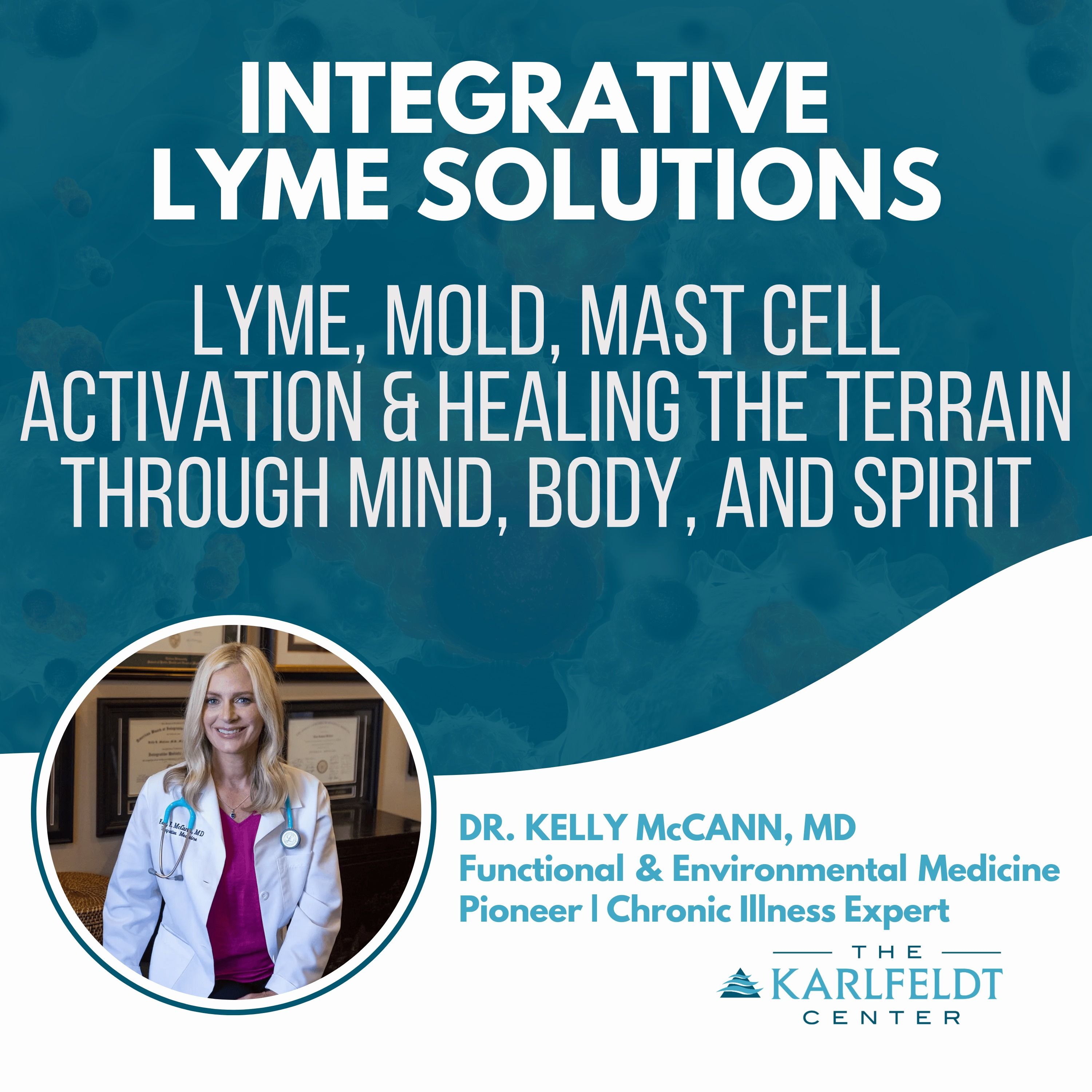 INTEGRATIVE LYME SOLUTIONS

LYME, MOLD, MAST CELL ACTIVATION & HEALING THE TERRAIN THROUGH MIND, BODY, AND SPIRIT

Kelly K. McCann, MD
Integrative Medicine

DR. KELLY McCANN, MD
Functional & Environmental Medicine Pioneer | Chronic Illness Expert

THE KARLFELDT CENTER